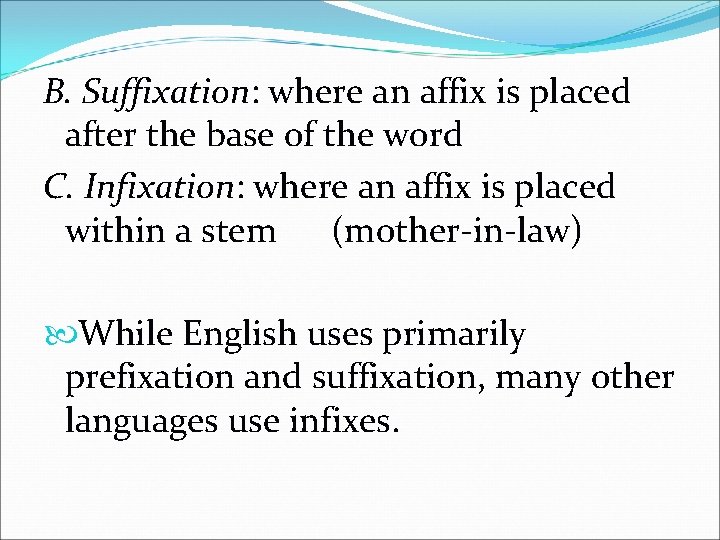 B. Suffixation: where an affix is placed after the base of the word

C. Infixation: where an affix is placed within a stem (mother-in-law)

While English uses primarily prefixation and suffixation, many other languages use infixes.